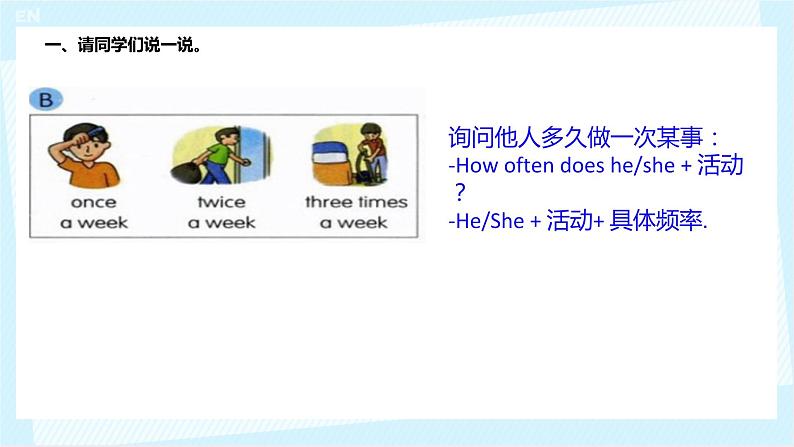 EN

一、请同学们说一说。

B

once a week

twice a week

three times a week

询问他人多久做一次某事：
-How often does he/she + 活动？
-He/She + 活动+ 具体频率.